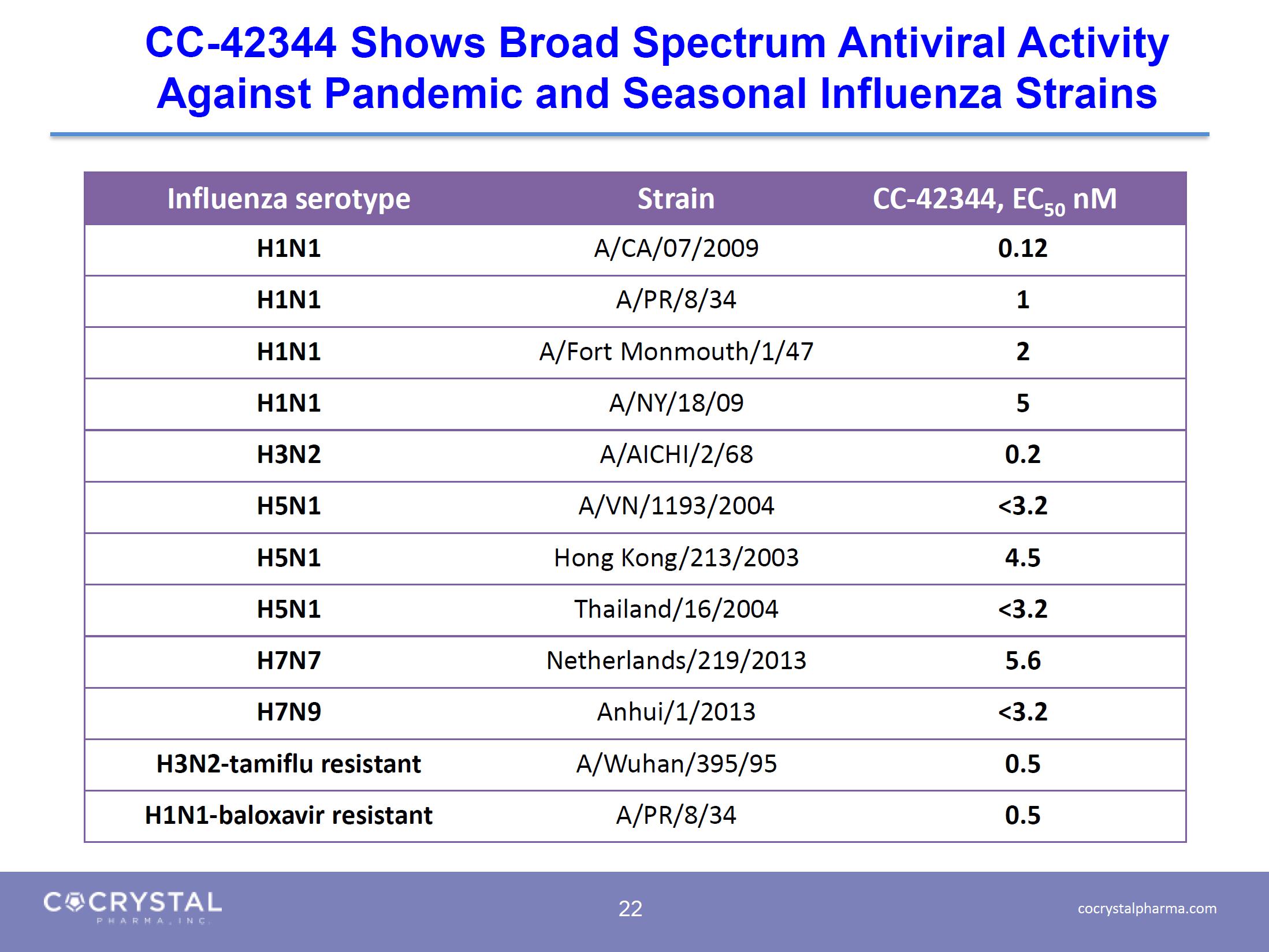 CC-42344 Shows Broad Spectrum Antiviral Activity Against Pandemic and Seasonal Influenza Strains

| Influenza serotype | Strain | CC-42344, $EC_{50}$ nM |
|---|---|---|
| H1N1 | A/CA/07/2009 | 0.12 |
| H1N1 | A/PR/8/34 | 1 |
| H1N1 | A/Fort Monmouth/1/47 | 2 |
| H1N1 | A/NY/18/09 | 5 |
| H3N2 | A/AICHI/2/68 | 0.2 |
| H5N1 | A/VN/1193/2004 | <3.2 |
| H5N1 | Hong Kong/213/2003 | 4.5 |
| H5N1 | Thailand/16/2004 | <3.2 |
| H7N7 | Netherlands/219/2013 | 5.6 |
| H7N9 | Anhui/1/2013 | <3.2 |
| H3N2-tamiflu resistant | A/Wuhan/395/95 | 0.5 |
| H1N1-baloxavir resistant | A/PR/8/34 | 0.5 |

COCRYSTAL PHARMA, INC.

22

cocrystalpharma.com